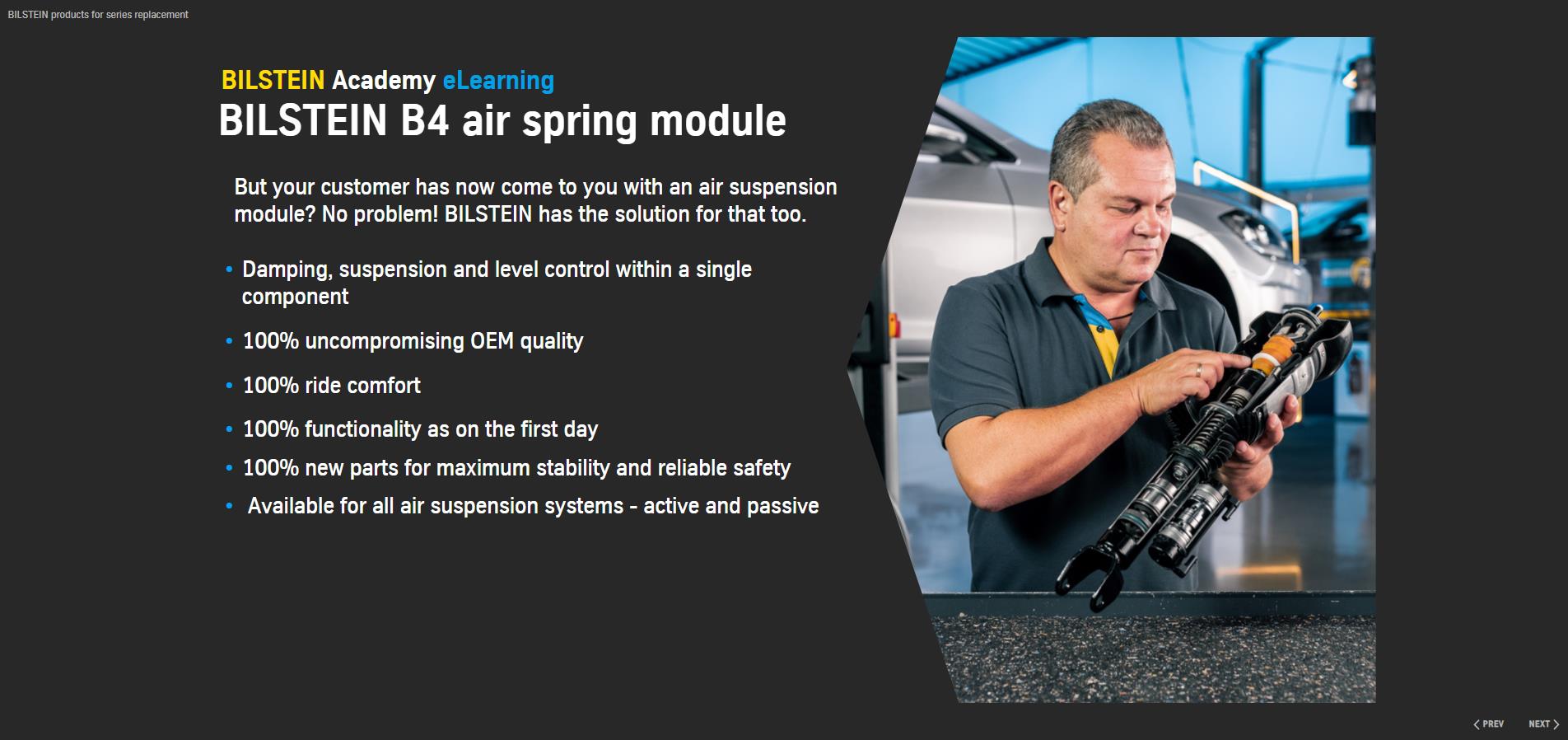 BILSTEIN products for series replacement

BILSTEIN Academy eLearning
BILSTEIN B4 air spring module

But your customer has now come to you with an air suspension module? No problem! BILSTEIN has the solution for that too.

• Damping, suspension and level control within a single component
• 100% uncompromising OEM quality
• 100% ride comfort
• 100% functionality as on the first day
• 100% new parts for maximum stability and reliable safety
• Available for all air suspension systems - active and passive

PREV NEXT